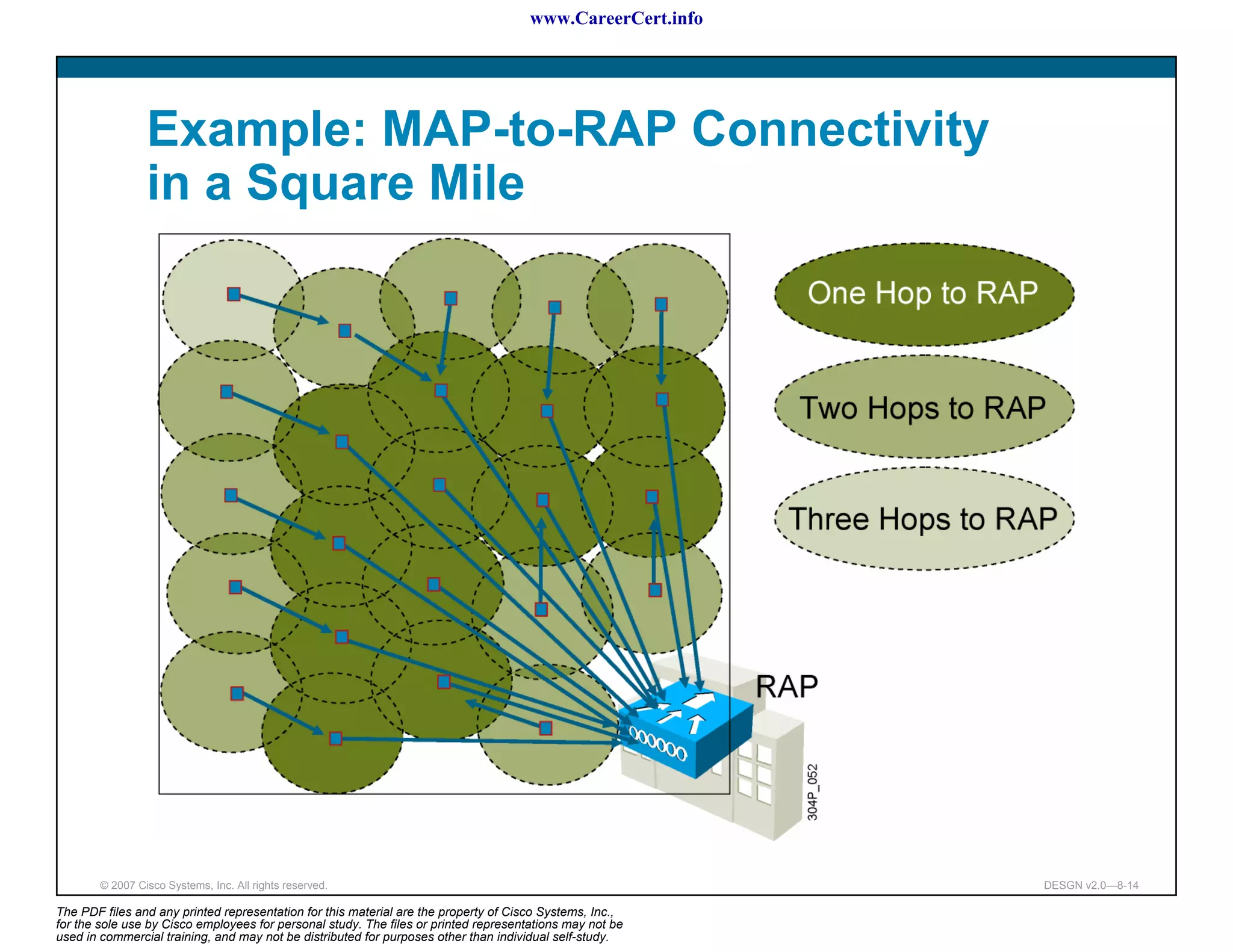 www.CareerCert.info

Example: MAP-to-RAP Connectivity in a Square Mile

One Hop to RAP

Two Hops to RAP

Three Hops to RAP

RAP

304P_052

© 2007 Cisco Systems, Inc. All rights reserved.

DESGN v2.0—8-14

The PDF files and any printed representation for this material are the property of Cisco Systems, Inc., for the sole use by Cisco employees for personal study. The files or printed representations may not be used in commercial training, and may not be distributed for purposes other than individual self-study.